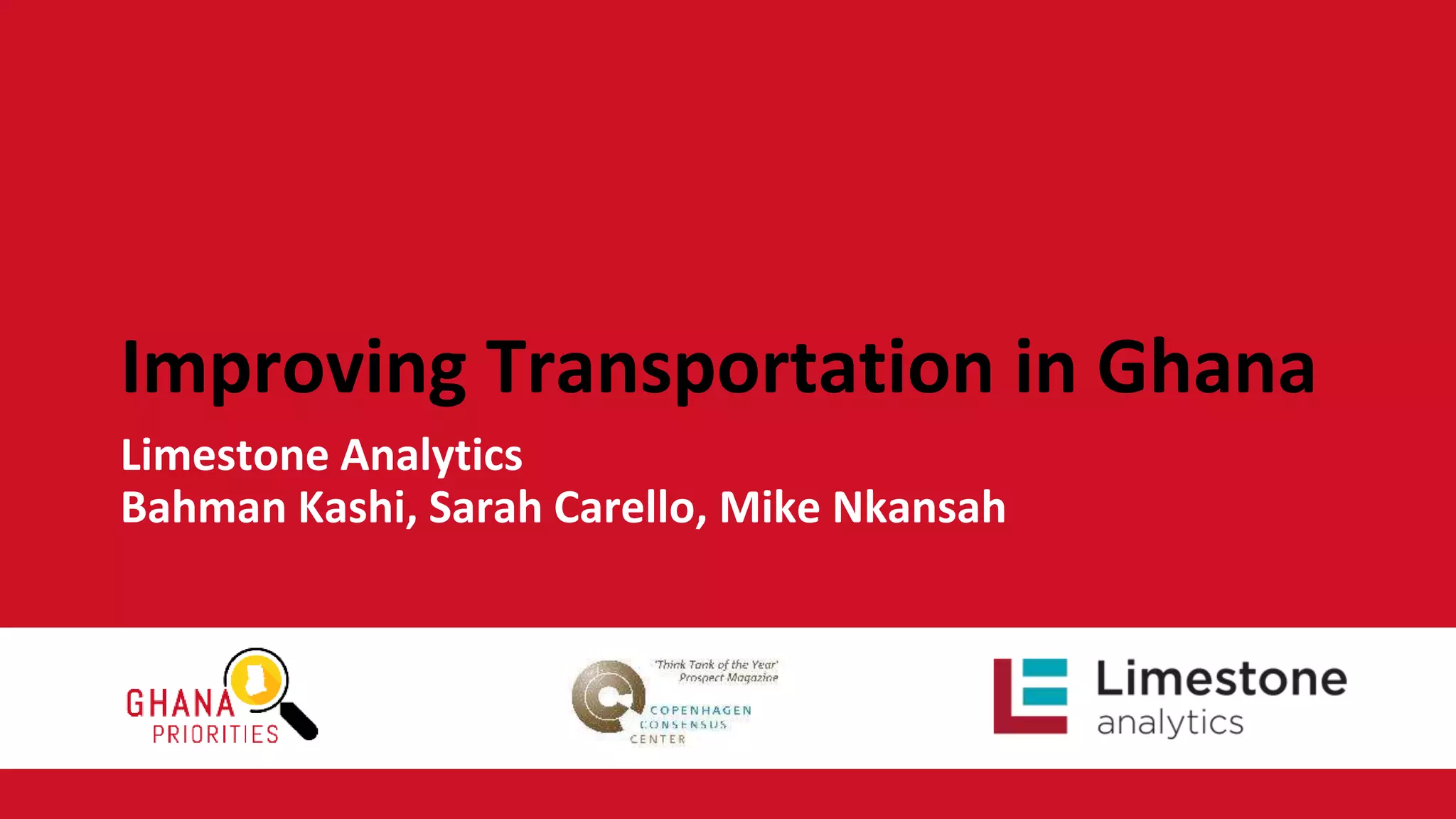 Improving Transportation in Ghana

Limestone Analytics
Bahman Kashi, Sarah Carello, Mike Nkansah

GHANA PRIORITIES

'Think Tank of the Year' Prospect Magazine

COPENHAGEN CONSENSUS CENTER

Limestone analytics